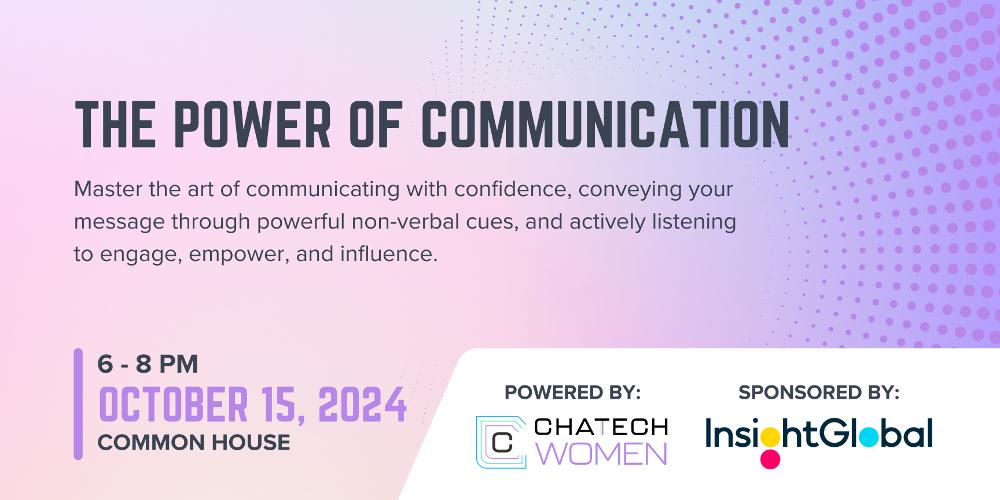 THE POWER OF COMMUNICATION

Master the art of communicating with confidence, conveying your message through powerful non-verbal cues, and actively listening to engage, empower, and influence.

6 - 8 PM
OCTOBER 15, 2024
COMMON HOUSE

POWERED BY:
C CHATECH WOMEN

SPONSORED BY:
InsightGlobal